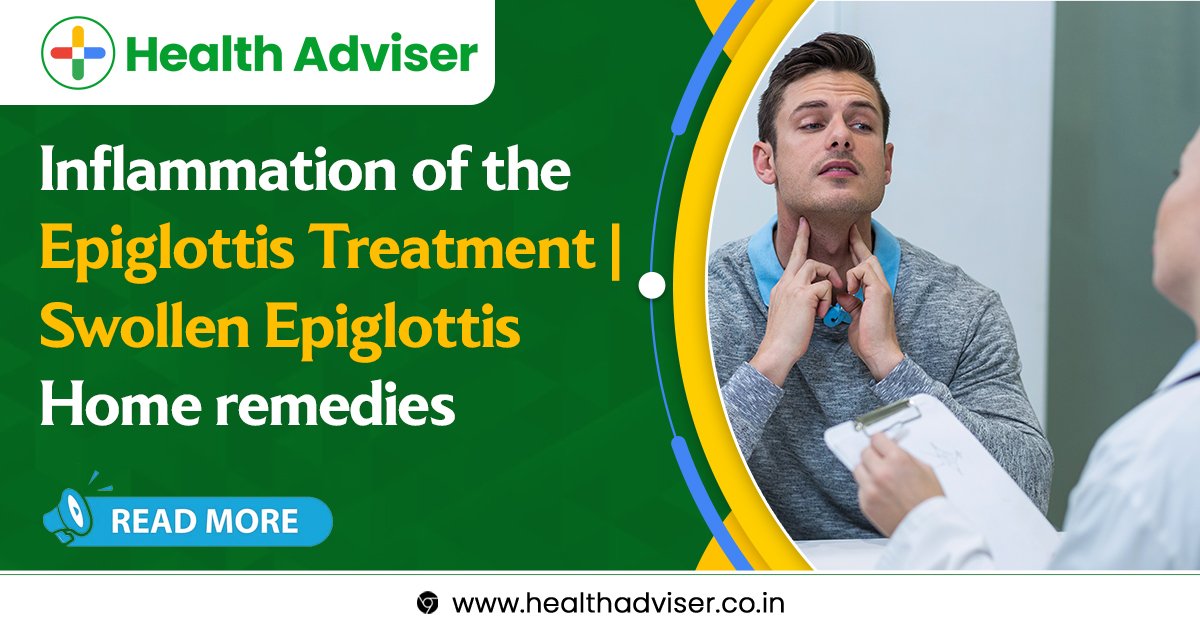 Health Adviser

Inflammation of the Epiglottis Treatment | Swollen Epiglottis Home remedies

READ MORE

www.healthadviser.co.in